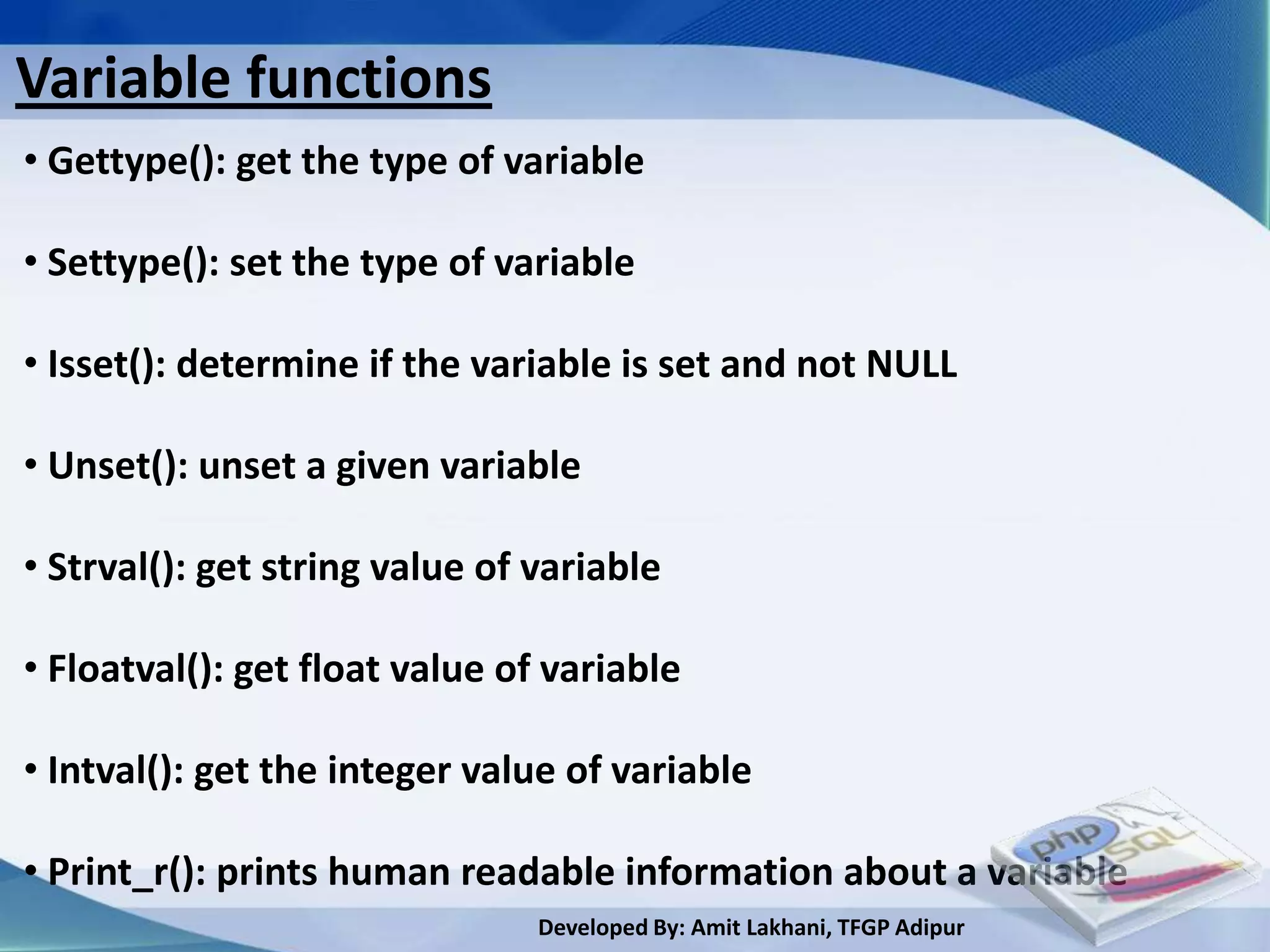 Variable functions

• Gettype(): get the type of variable

• Settype(): set the type of variable

• Isset(): determine if the variable is set and not NULL

• Unset(): unset a given variable

• Strval(): get string value of variable

• Floatval(): get float value of variable

• Intval(): get the integer value of variable

• Print_r(): prints human readable information about a variable

php SQL

Developed By: Amit Lakhani, TFGP Adipur